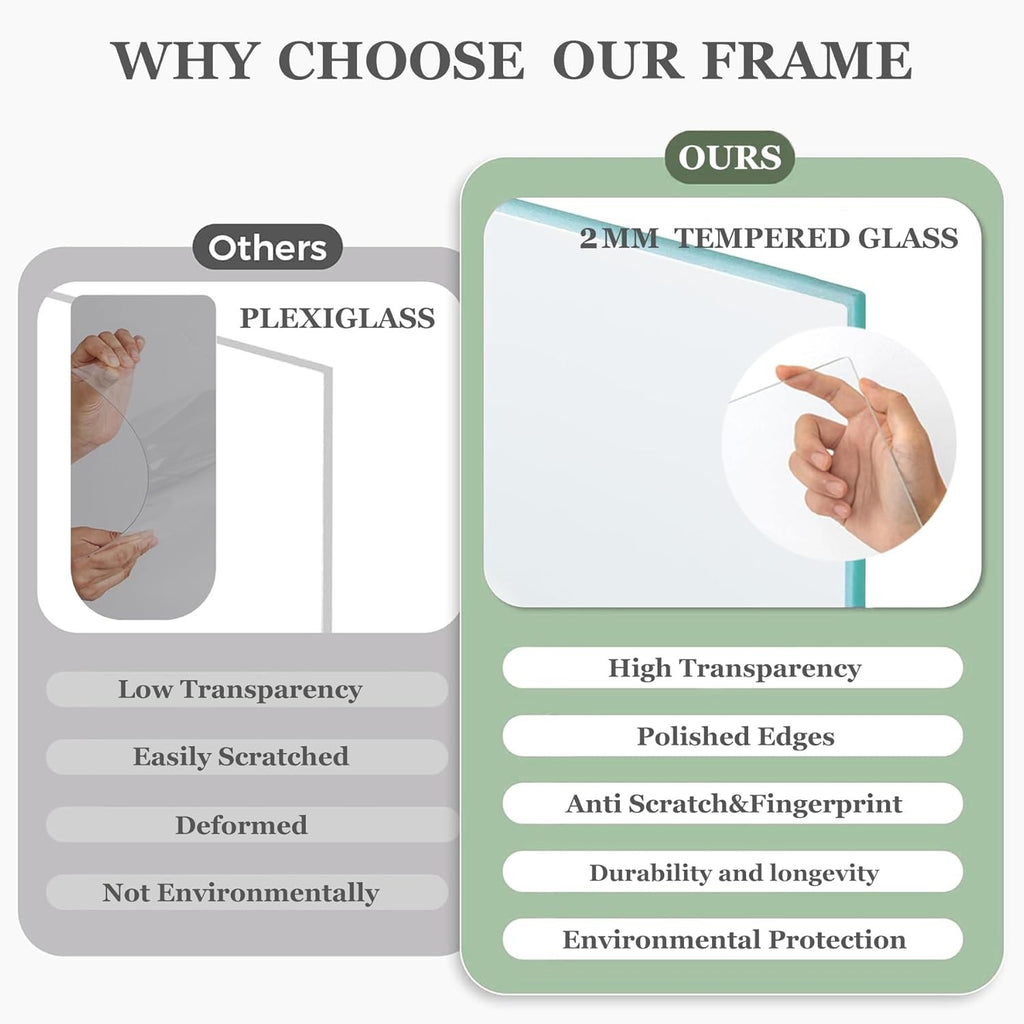 WHY CHOOSE OUR FRAME

Others

PLEXIGLASS

Low Transparency

Easily Scratched

Deformed

Not Environmentally

OURS

2 MM TEMPERED GLASS

High Transparency

Polished Edges

Anti Scratch&Fingerprint

Durability and longevity

Environmental Protection